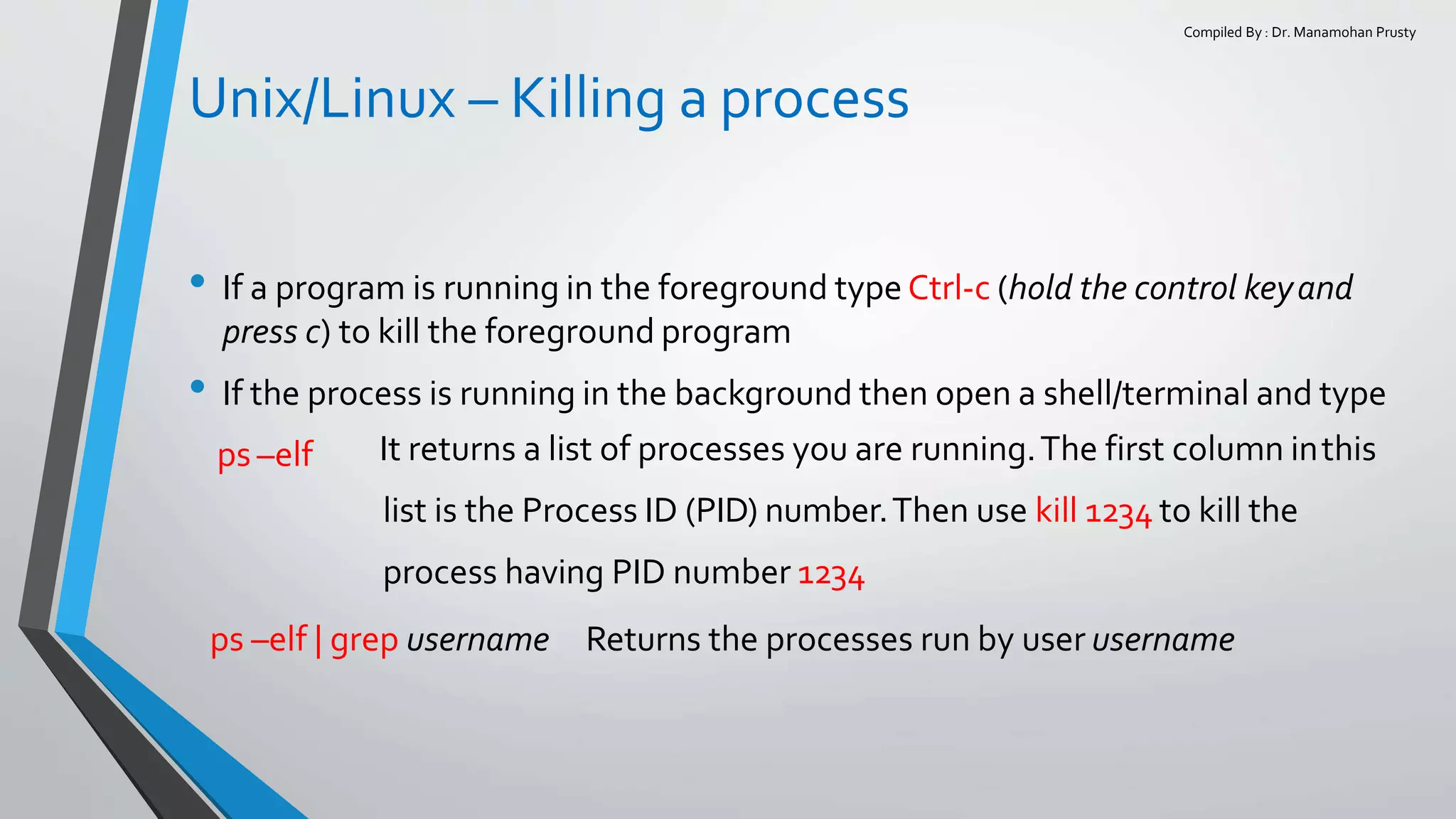 Compiled By : Dr. Manamohan Prusty

Unix/Linux – Killing a process

• If a program is running in the foreground type Ctrl-c (hold the control key and press c) to kill the foreground program

• If the process is running in the background then open a shell/terminal and type

ps –elf It returns a list of processes you are running. The first column in this list is the Process ID (PID) number. Then use kill 1234 to kill the process having PID number 1234

ps –elf | grep username Returns the processes run by user username